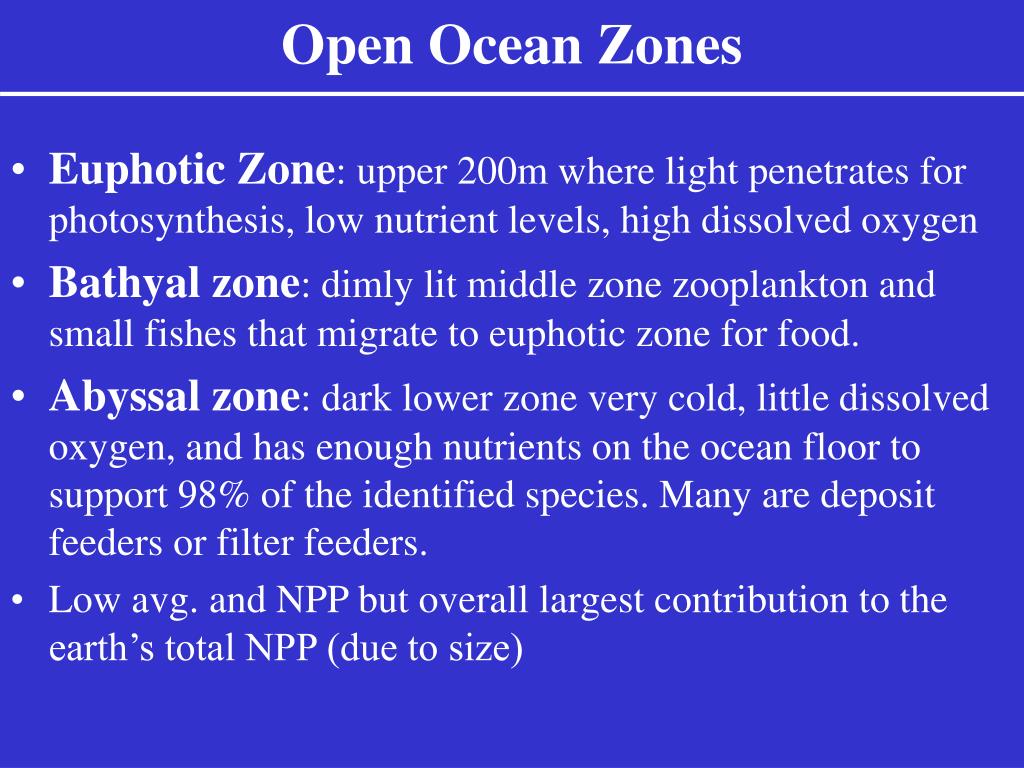 Open Ocean Zones

• Euphotic Zone: upper 200m where light penetrates for photosynthesis, low nutrient levels, high dissolved oxygen

• Bathyal zone: dimly lit middle zone zooplankton and small fishes that migrate to euphotic zone for food.

• Abyssal zone: dark lower zone very cold, little dissolved oxygen, and has enough nutrients on the ocean floor to support 98% of the identified species. Many are deposit feeders or filter feeders.

• Low avg. and NPP but overall largest contribution to the earth's total NPP (due to size)